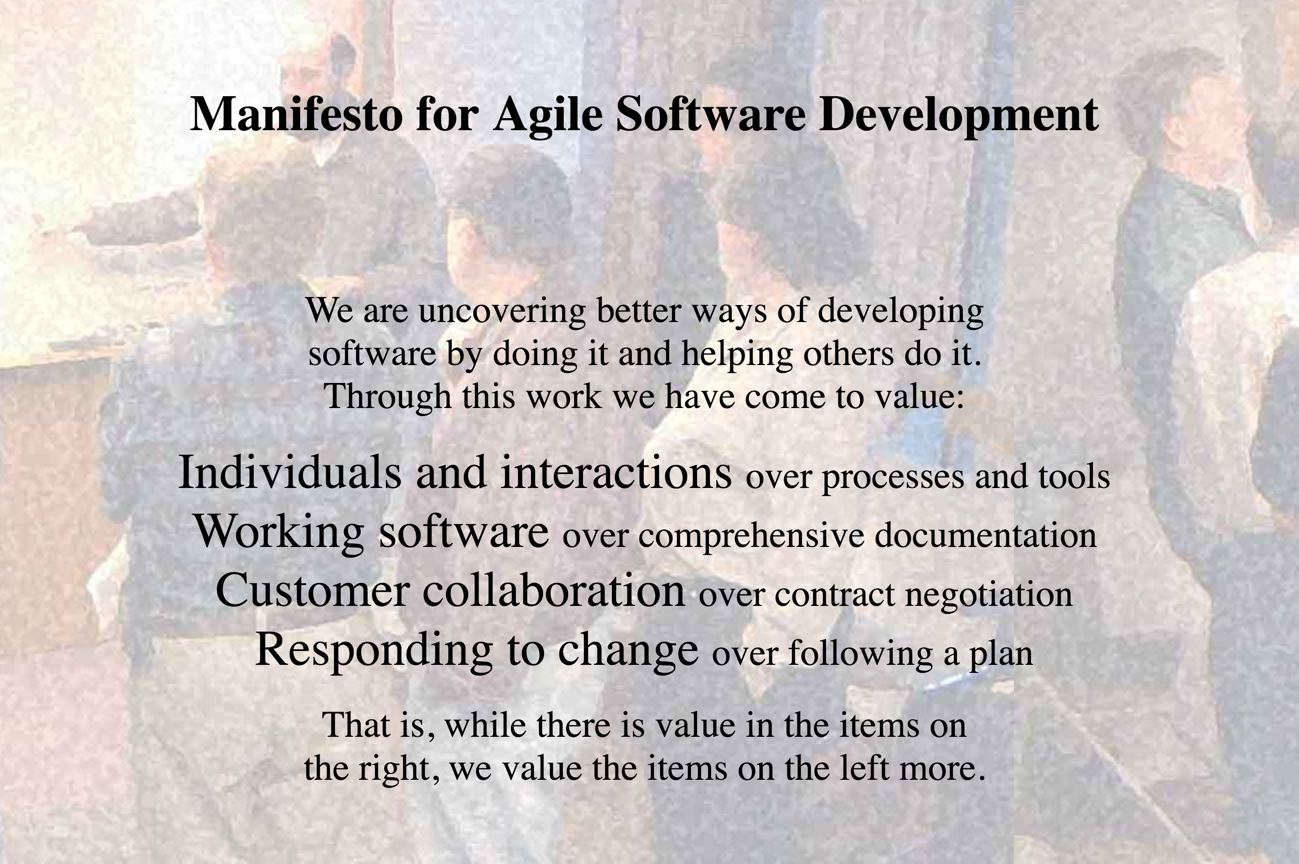 Manifesto for Agile Software Development

We are uncovering better ways of developing software by doing it and helping others do it. Through this work we have come to value:

Individuals and interactions over processes and tools
Working software over comprehensive documentation
Customer collaboration over contract negotiation
Responding to change over following a plan

That is, while there is value in the items on the right, we value the items on the left more.